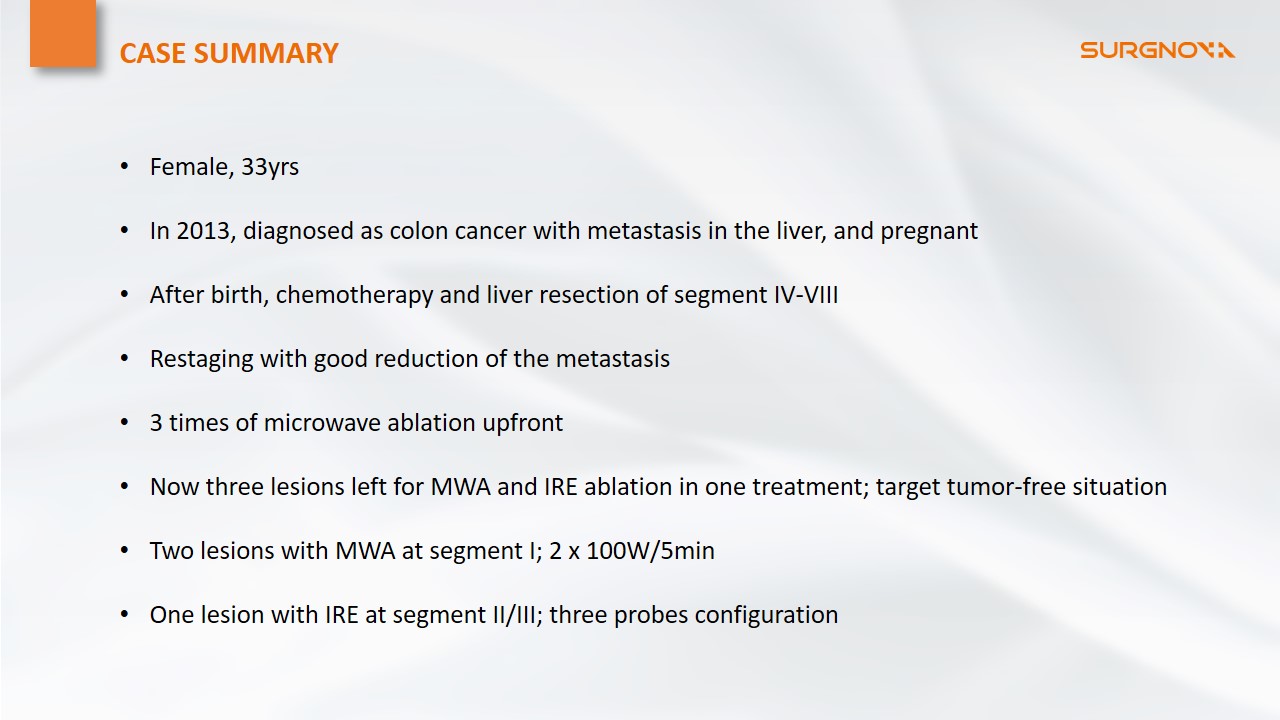 CASE SUMMARY

SURGNOVA

• Female, 33yrs

• In 2013, diagnosed as colon cancer with metastasis in the liver, and pregnant

• After birth, chemotherapy and liver resection of segment IV-VIII

• Restaging with good reduction of the metastasis

• 3 times of microwave ablation upfront

• Now three lesions left for MWA and IRE ablation in one treatment; target tumor-free situation

• Two lesions with MWA at segment I; 2 x 100W/5min

• One lesion with IRE at segment II/III; three probes configuration